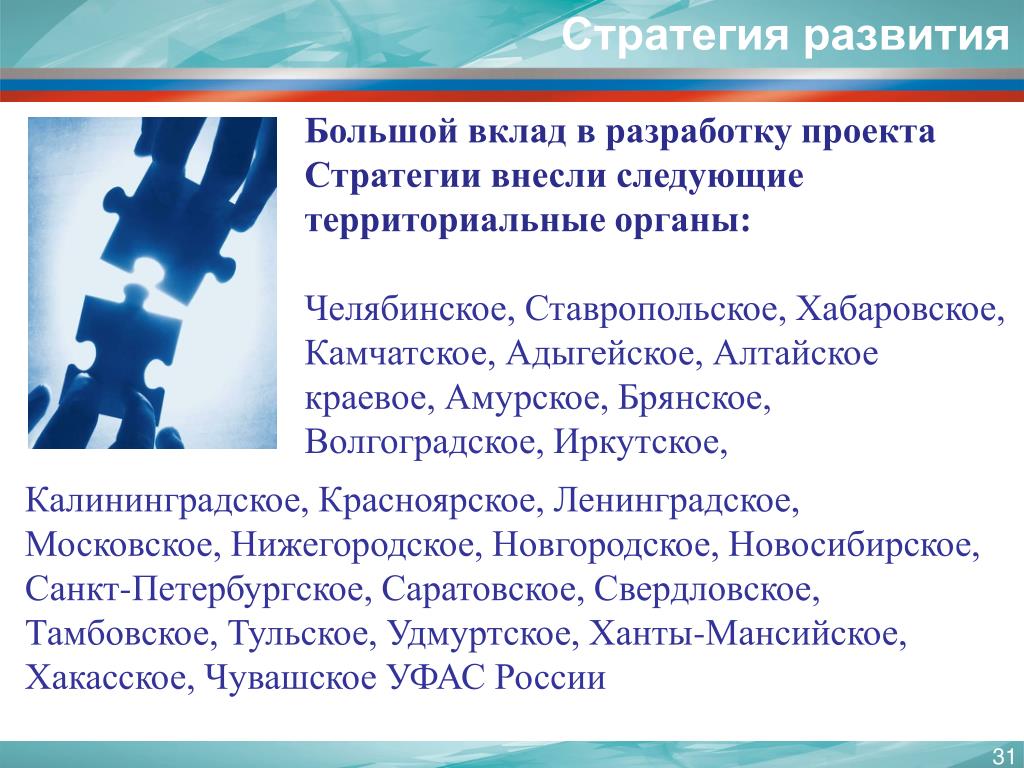 Стратегия развития

Большой вклад в разработку проекта Стратегии внесли следующие территориальные органы:

Челябинское, Ставропольское, Хабаровское, Камчатское, Адыгейское, Алтайское краевое, Амурское, Брянское, Волгоградское, Иркутское,

Калининградское, Красноярское, Ленинградское, Московское, Нижегородское, Новгородское, Новосибирское, Санкт-Петербургское, Саратовское, Свердловское, Тамбовское, Тульское, Удмуртское, Ханты-Мансийское, Хакасское, Чувашское УФАС России

31